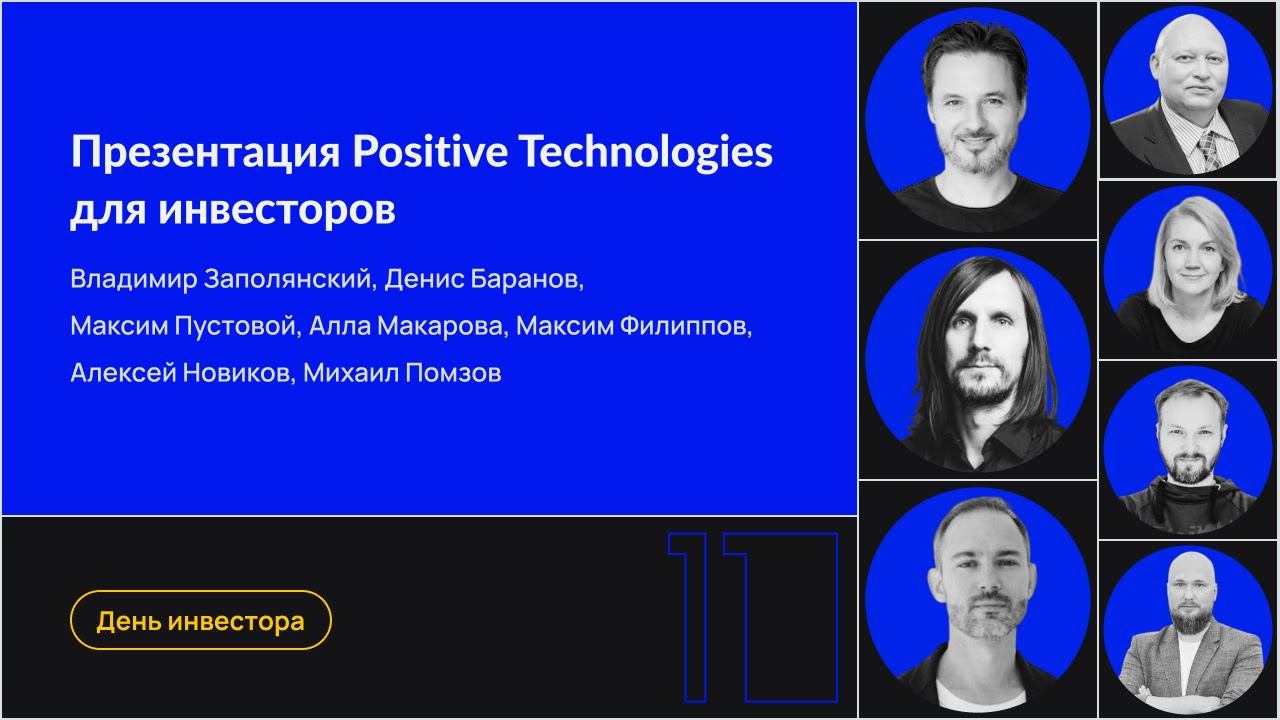 Презентация Positive Technologies для инвесторов

Владимир Заполянский, Денис Баранов,
Максим Пустовой, Алла Макарова, Максим Филиппов,
Алексей Новиков, Михаил Помзов

День инвестора

11